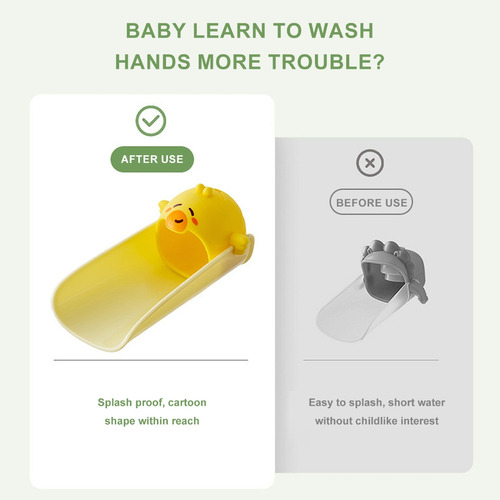 BABY LEARN TO WASH HANDS MORE TROUBLE?

AFTER USE

Splash proof, cartoon shape within reach

BEFORE USE

Easy to splash, short water without childlike interest